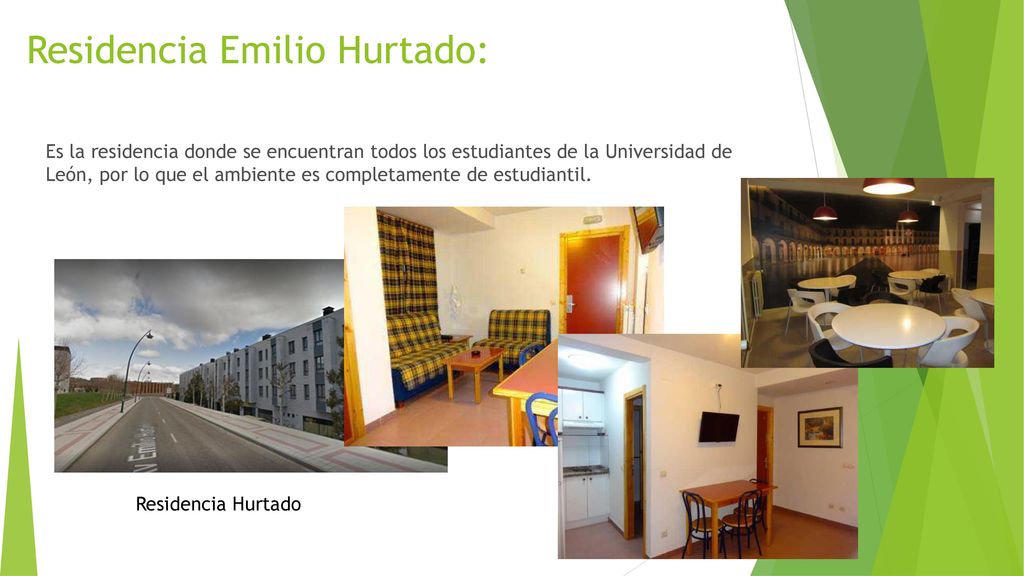 Residencia Emilio Hurtado:

Es la residencia donde se encuentran todos los estudiantes de la Universidad de León, por lo que el ambiente es completamente de estudiantil.

Residencia Hurtado